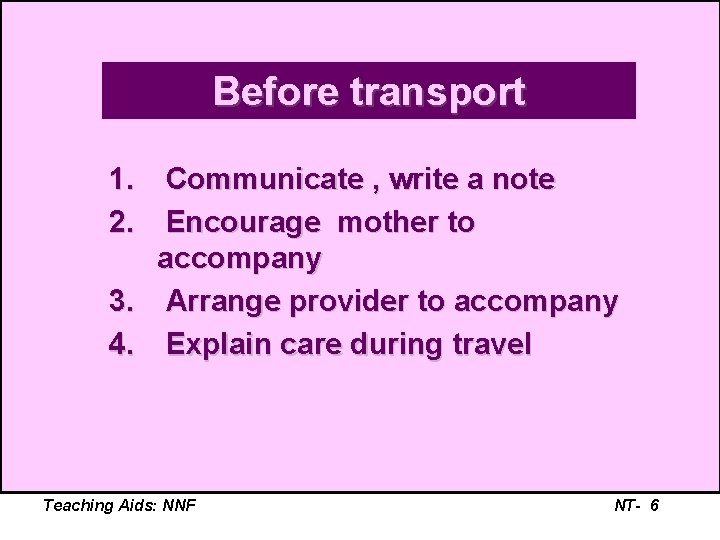 Before transport

1. Communicate , write a note
2. Encourage mother to accompany
3. Arrange provider to accompany
4. Explain care during travel

Teaching Aids: NNF

NT- 6